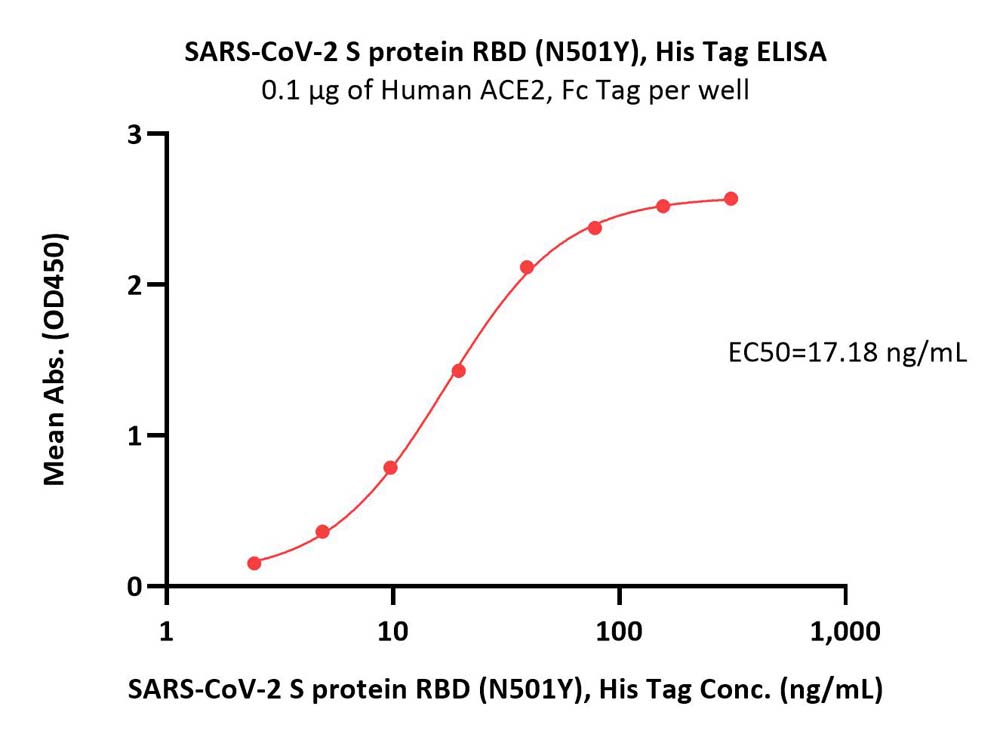 SARS-CoV-2 S protein RBD (N501Y), His Tag ELISA
0.1 μg of Human ACE2, Fc Tag per well

Mean Abs. (OD450)

3
2
1
0

EC50=17.18 ng/mL

1
10
100
1,000

SARS-CoV-2 S protein RBD (N501Y), His Tag Conc. (ng/mL)